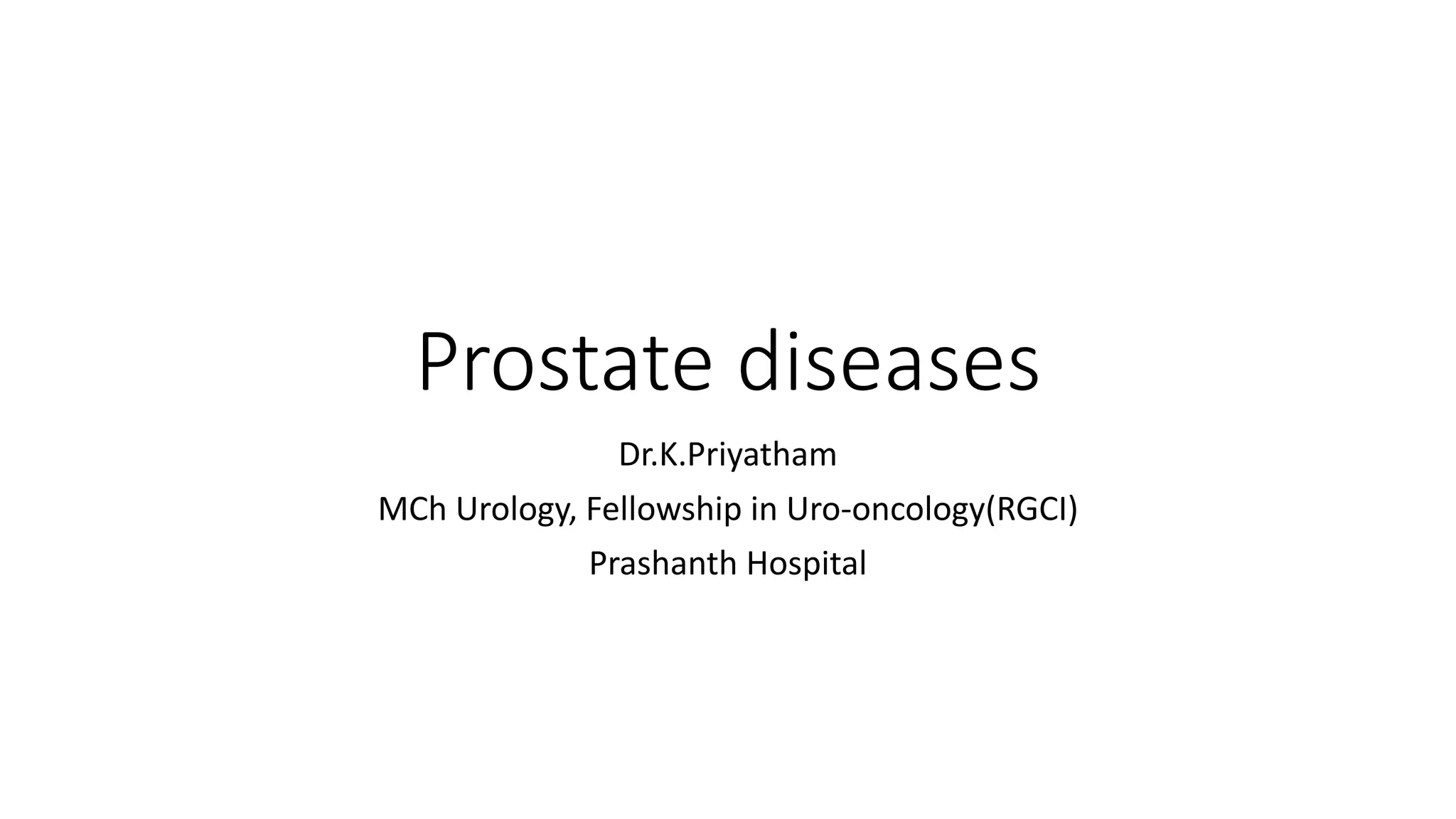 Prostate diseases

Dr.K.Priyatham

MCh Urology, Fellowship in Uro-oncology(RGCI)

Prashanth Hospital